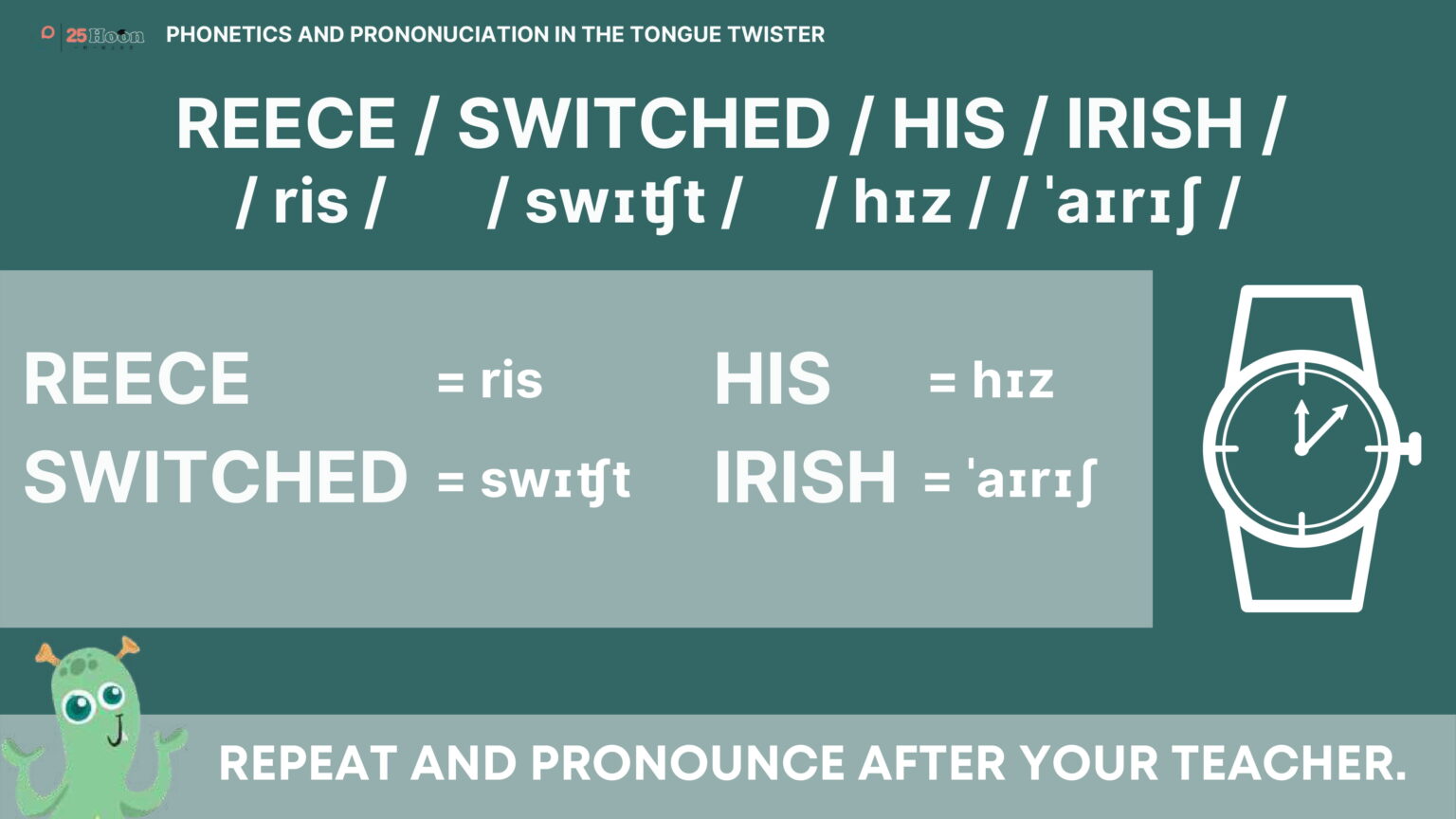 25Hoon

PHONETICS AND PRONONUCIATION IN THE TONGUE TWISTER

REECE / SWITCHED / HIS / IRISH /
/ ris / / swɪʧt / / hɪz / / ˈaɪrɪʃ /

REECE = ris
SWITCHED = swɪʧt

HIS = hɪz
IRISH = ˈaɪrɪʃ

REPEAT AND PRONOUNCE AFTER YOUR TEACHER.